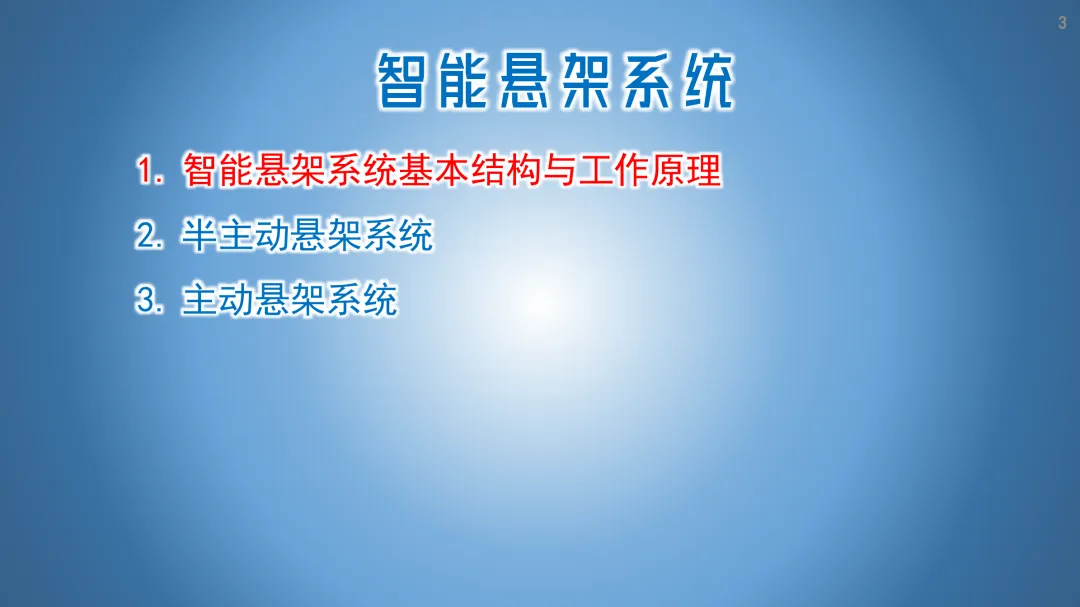 3

智能悬架系统

1. 智能悬架系统基本结构与工作原理

2. 半主动悬架系统

3. 主动悬架系统